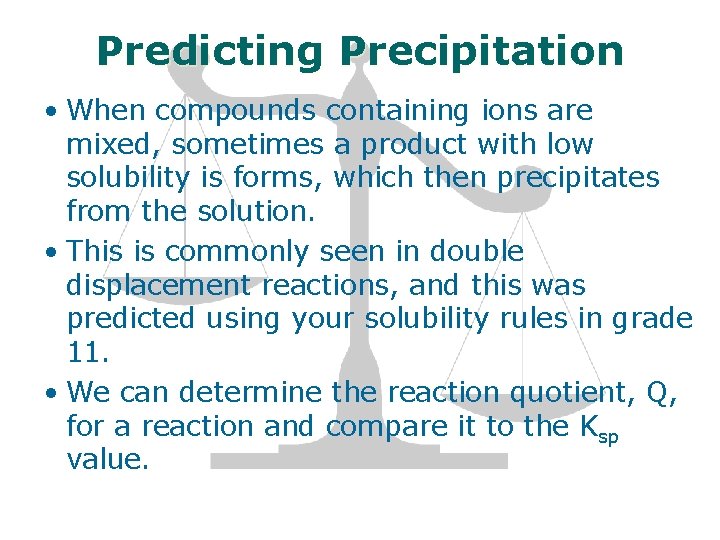 Predicting Precipitation

• When compounds containing ions are mixed, sometimes a product with low solubility is forms, which then precipitates from the solution.

• This is commonly seen in double displacement reactions, and this was predicted using your solubility rules in grade 11.

• We can determine the reaction quotient, Q, for a reaction and compare it to the $K_{sp}$ value.